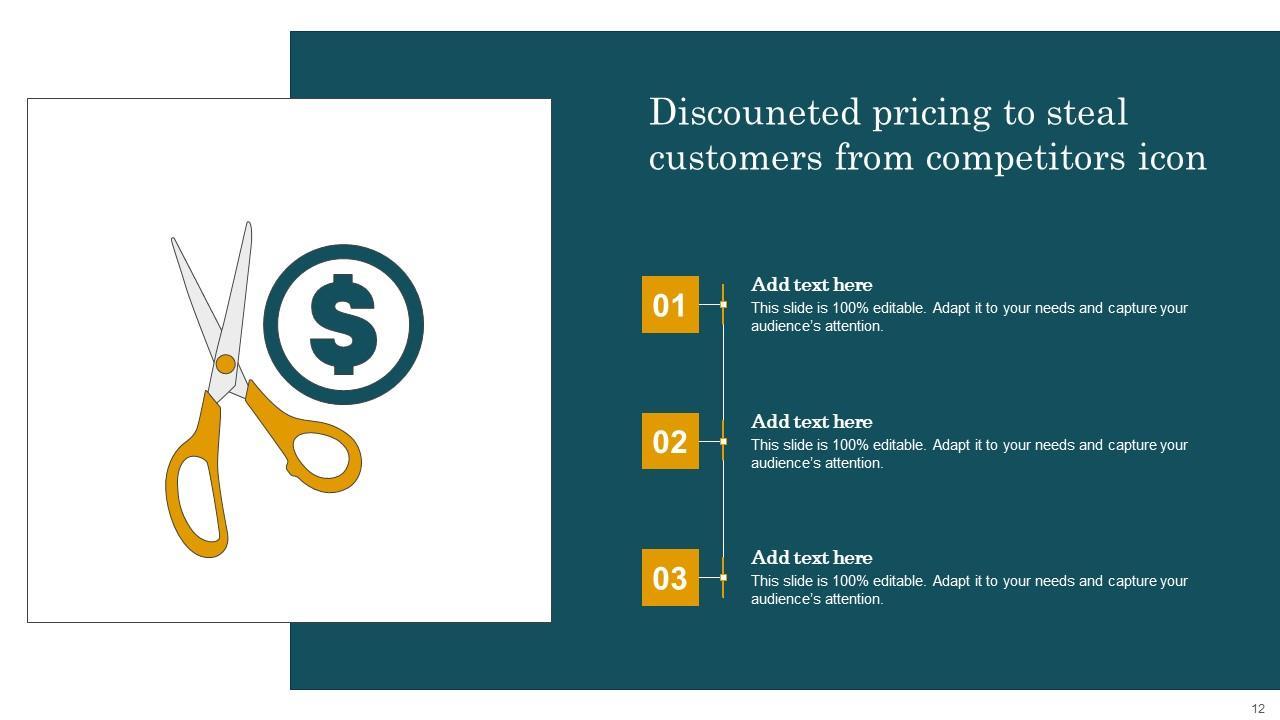 $

Discouneted pricing to steal customers from competitors icon

01

Add text here
This slide is 100% editable. Adapt it to your needs and capture your audience's attention.

02

Add text here
This slide is 100% editable. Adapt it to your needs and capture your audience's attention.

03

Add text here
This slide is 100% editable. Adapt it to your needs and capture your audience's attention.

12